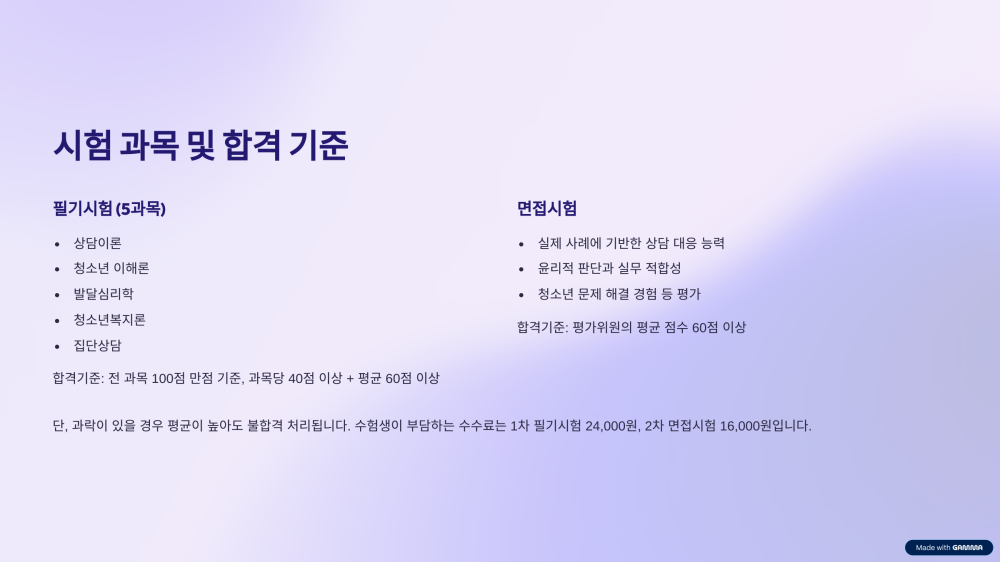 시험 과목 및 합격 기준

필기시험 (5과목)

- 상담이론
- 청소년 이해론
- 발달심리학
- 청소년복지론
- 집단상담

합격기준: 전 과목 100점 만점 기준, 과목당 40점 이상 + 평균 60점 이상

면접시험

- 실제 사례에 기반한 상담 대응 능력
- 윤리적 판단과 실무 적합성
- 청소년 문제 해결 경험 등 평가

합격기준: 평가위원의 평균 점수 60점 이상

단, 과락이 있을 경우 평균이 높아도 불합격 처리됩니다. 수험생이 부담하는 수수료는 1차 필기시험 24,000원, 2차 면접시험 16,000원입니다.

Made with GAMMA